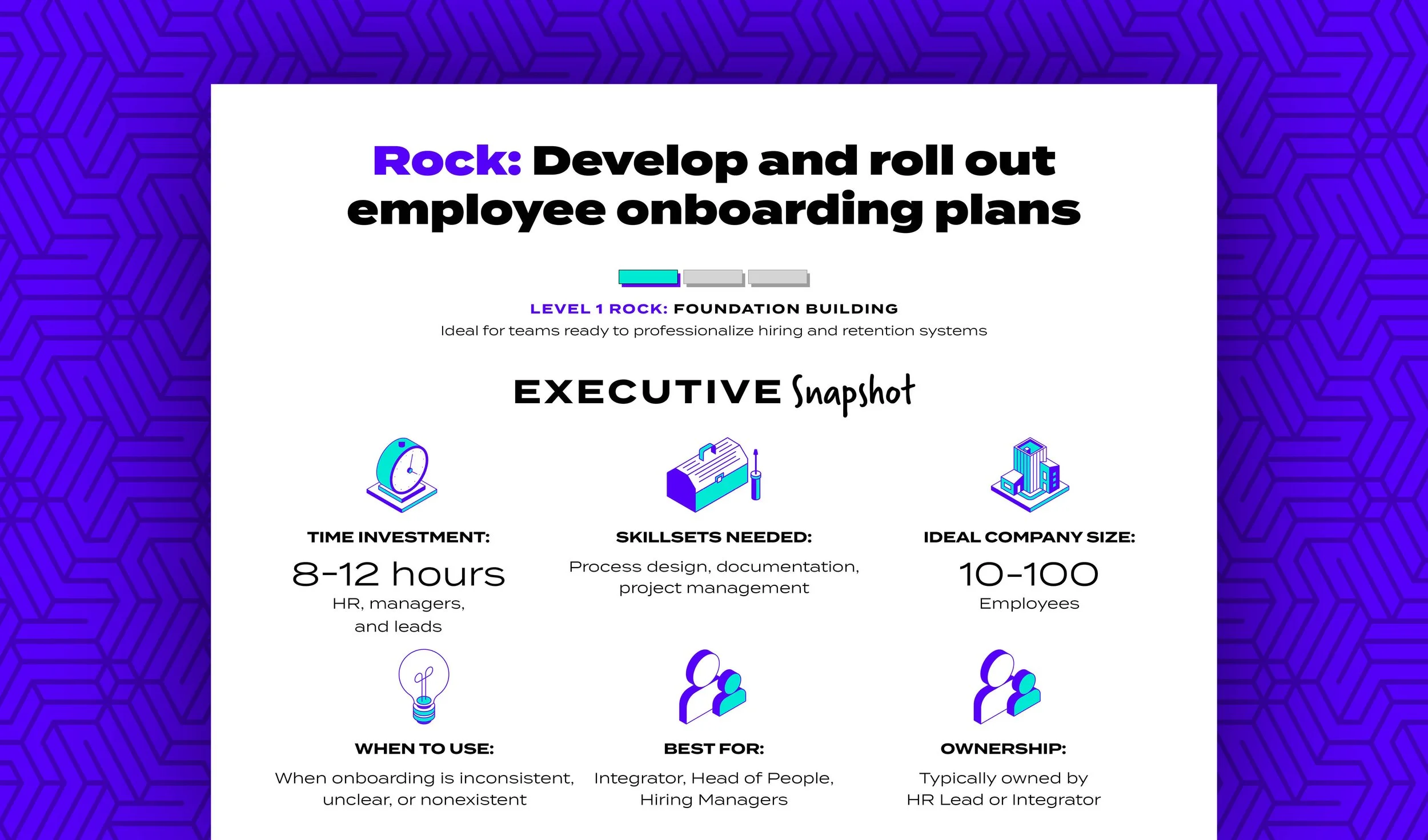 Rock: Develop and roll out employee onboarding plans

LEVEL 1 ROCK: FOUNDATION BUILDING
Ideal for teams ready to professionalize hiring and retention systems

EXECUTIVE Snapshot

TIME INVESTMENT:
8-12 hours
HR, managers, and leads

SKILLSETS NEEDED:
Process design, documentation, project management

IDEAL COMPANY SIZE:
10-100
Employees

WHEN TO USE:
When onboarding is inconsistent, unclear, or nonexistent

BEST FOR:
Integrator, Head of People, Hiring Managers

OWNERSHIP:
Typically owned by HR Lead or Integrator